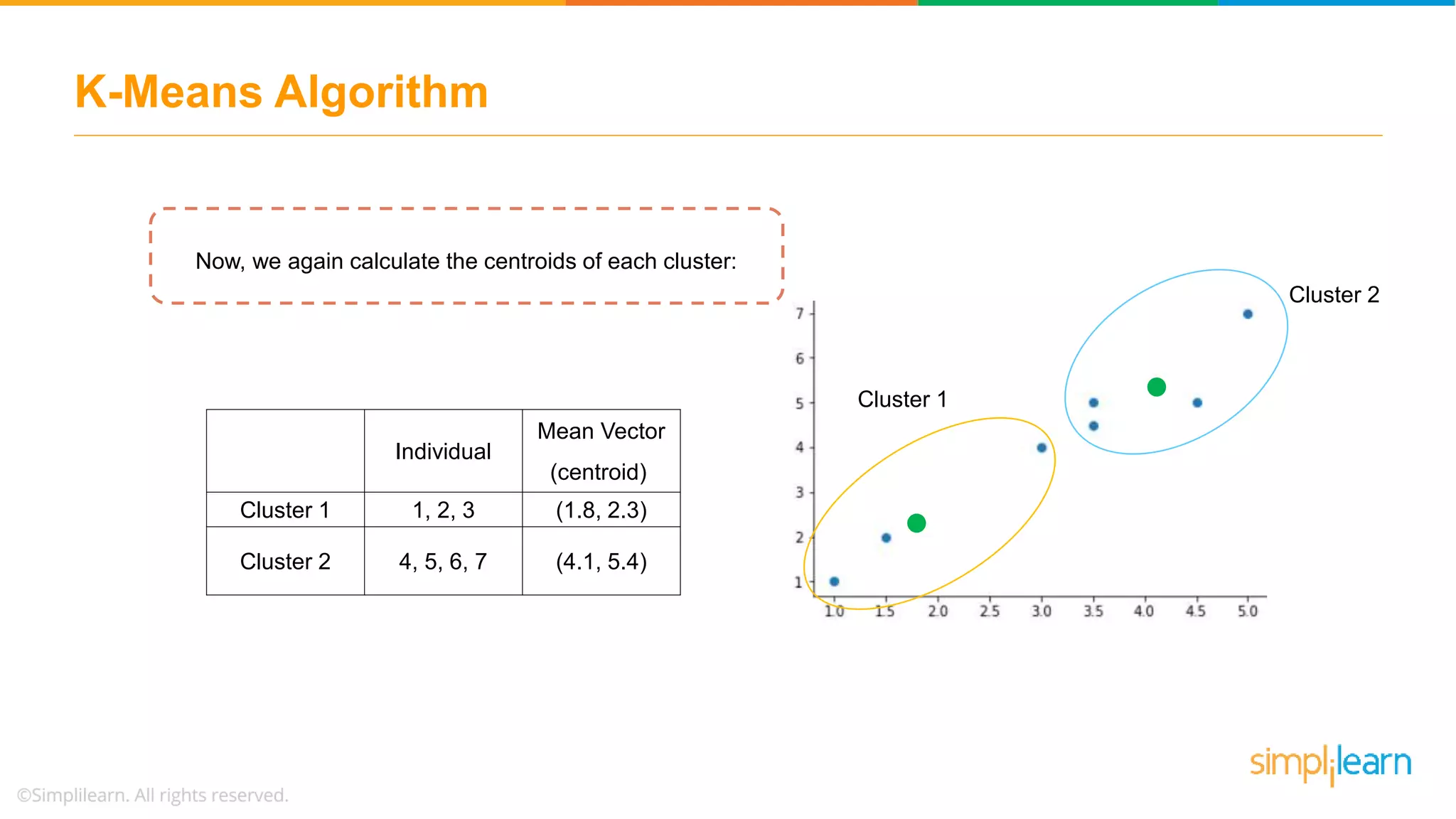 K-Means Algorithm

Now, we again calculate the centroids of each cluster:

| | Individual | Mean Vector (centroid) |
|---|---|---|
| Cluster 1 | 1, 2, 3 | (1.8, 2.3) |
| Cluster 2 | 4, 5, 6, 7 | (4.1, 5.4) |

Cluster 2

Cluster 1

7
6
5
4
3
2
1

1.0 1.5 2.0 2.5 3.0 3.5 4.0 4.5 5.0

simplilearn

©Simplilearn. All rights reserved.